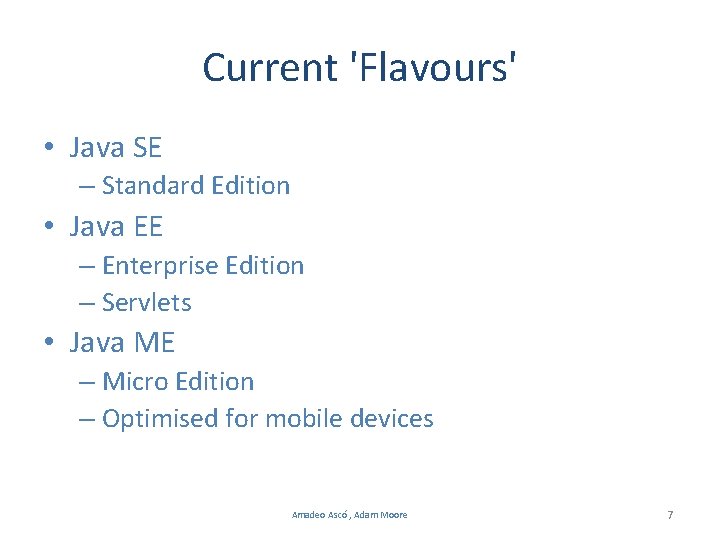 Current 'Flavours'

• Java SE
  – Standard Edition
• Java EE
  – Enterprise Edition
  – Servlets
• Java ME
  – Micro Edition
  – Optimised for mobile devices

Amadeo Ascó , Adam Moore

7